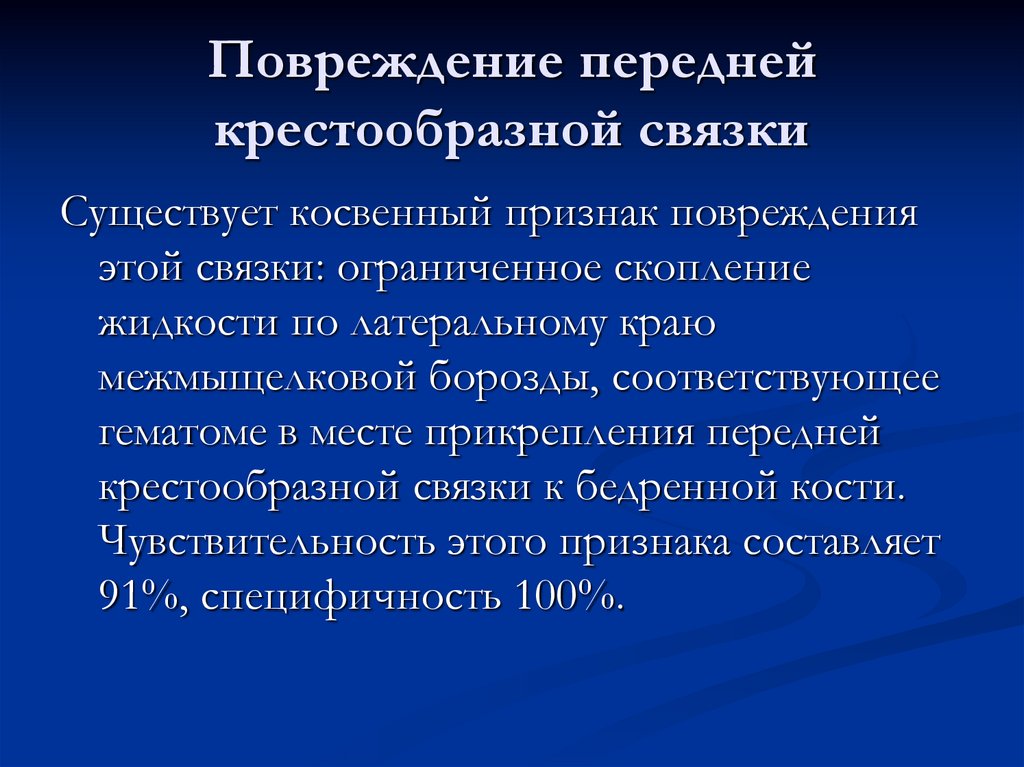 Повреждение передней крестообразной связки

Существует косвенный признак повреждения этой связки: ограниченное скопление жидкости по латеральному краю межмыщелковой борозды, соответствующее гематоме в месте прикрепления передней крестообразной связки к бедренной кости. Чувствительность этого признака составляет 91%, специфичность 100%.